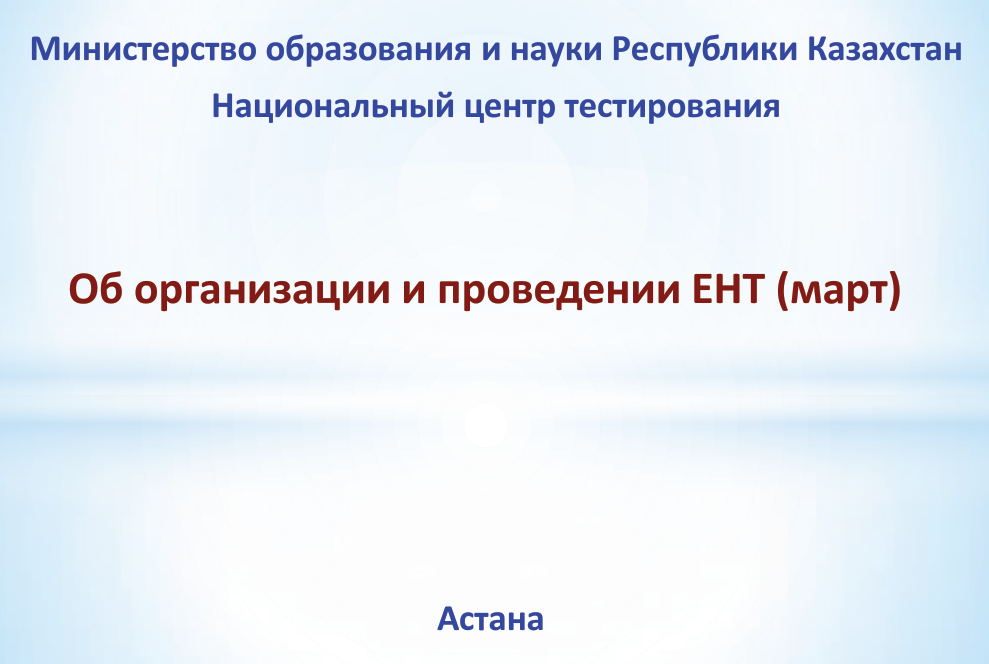 Министерство образования и науки Республики Казахстан
Национальный центр тестирования

Об организации и проведении ЕНТ (март)

Астана